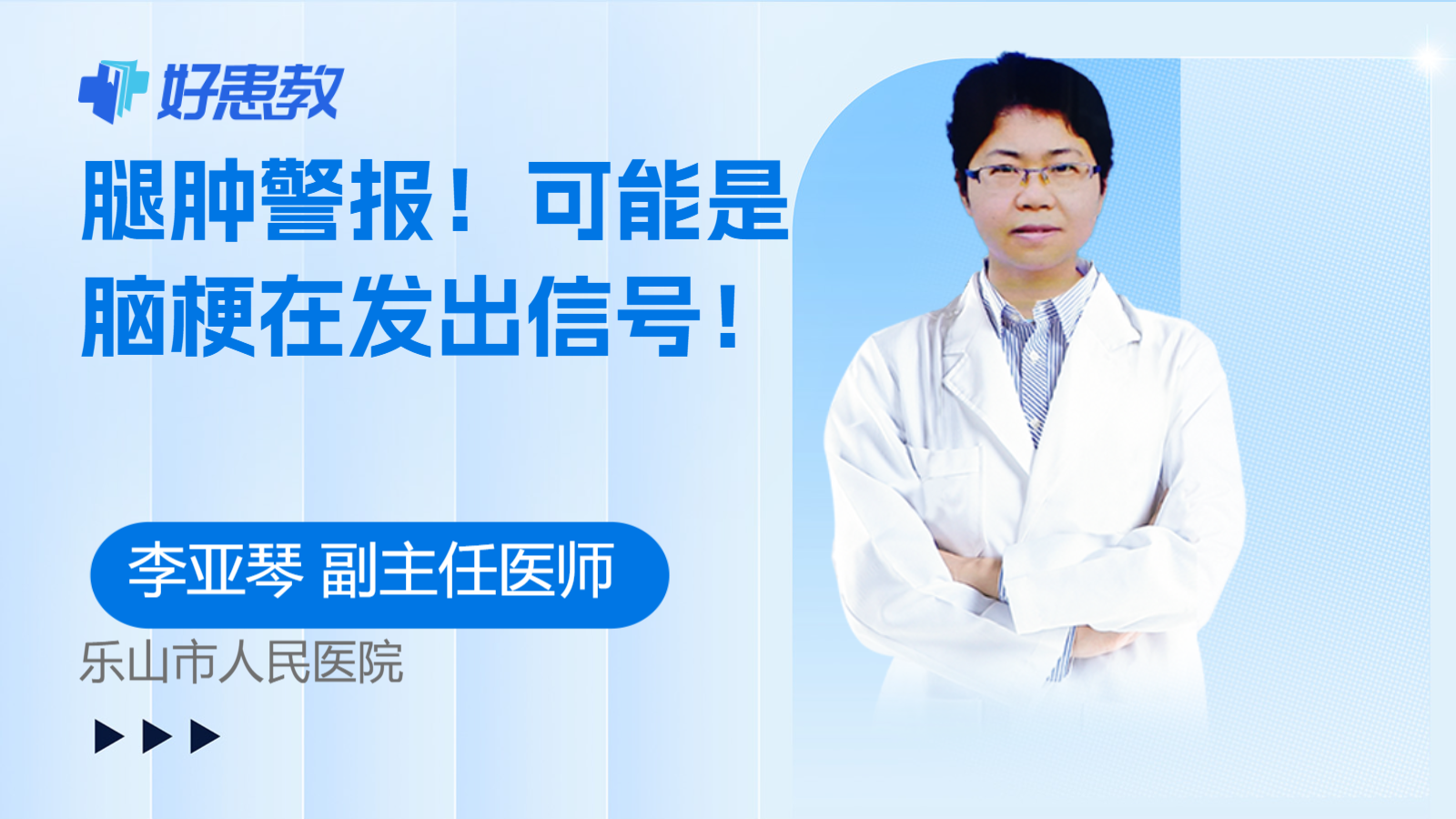 好患教

腿肿警报！可能是脑梗在发出信号！

李亚琴 副主任医师

乐山市人民医院